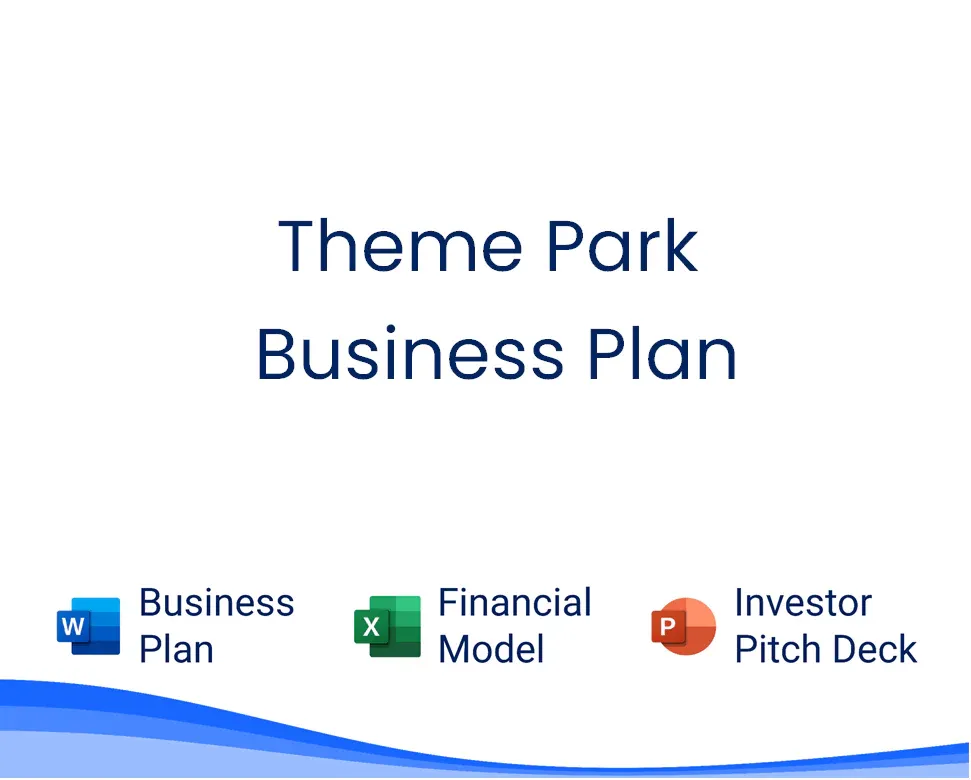 Theme Park
Business Plan

W Business Plan

X Financial Model

P Investor Pitch Deck